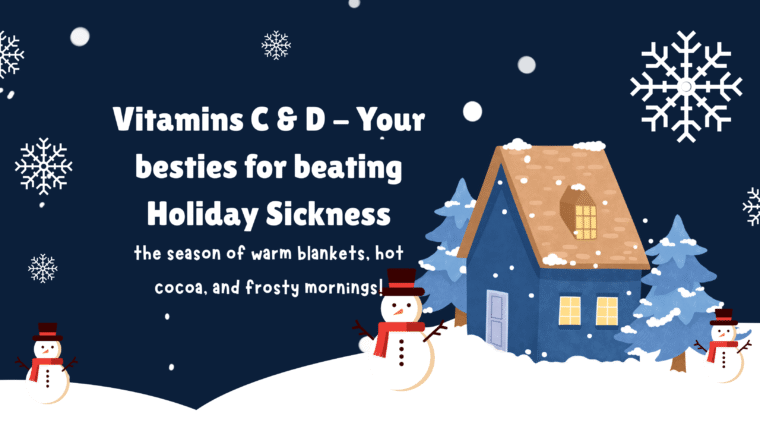 Vitamins C & D – Your besties for beating Holiday Sickness

the season of warm blankets, hot cocoa, and frosty mornings!